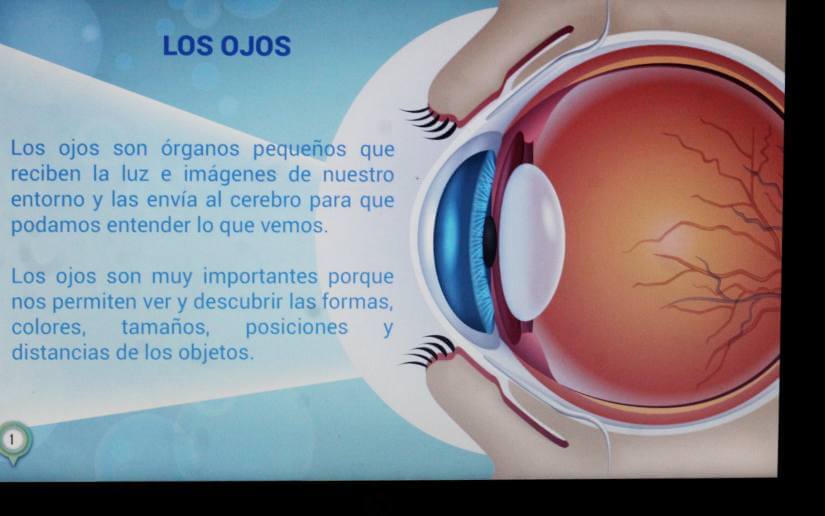 LOS OJOS

Los ojos son órganos pequeños que reciben la luz e imágenes de nuestro entorno y las envía al cerebro para que podamos entender lo que vemos.

Los ojos son muy importantes porque nos permiten ver y descubrir las formas, colores, tamaños, posiciones y distancias de los objetos.

1